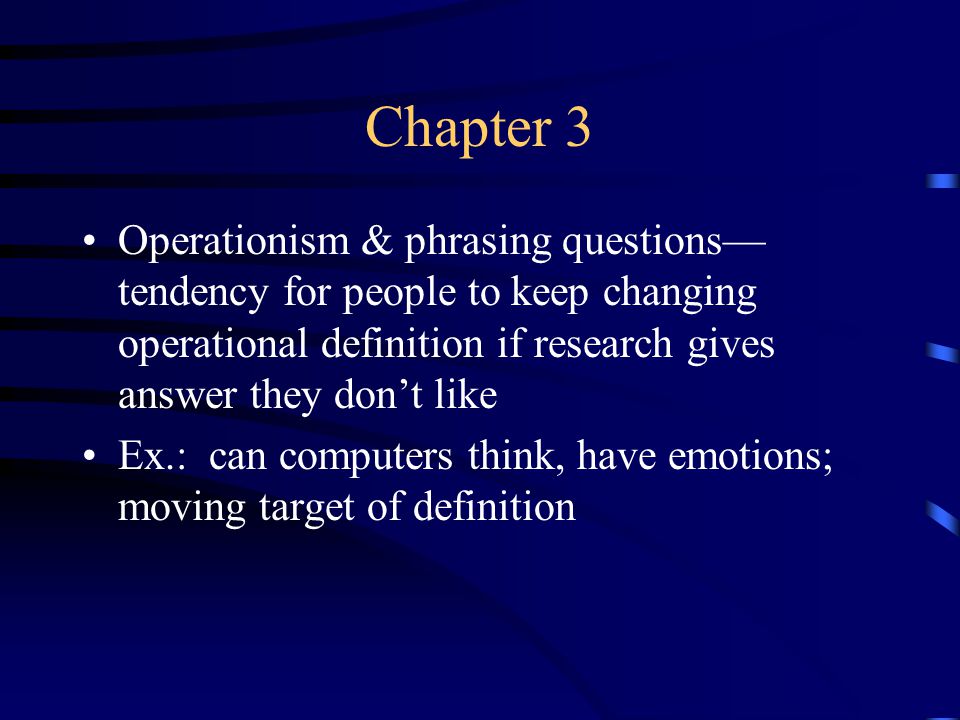 Chapter 3

• Operationism & phrasing questions—tendency for people to keep changing operational definition if research gives answer they don’t like

• Ex.: can computers think, have emotions; moving target of definition